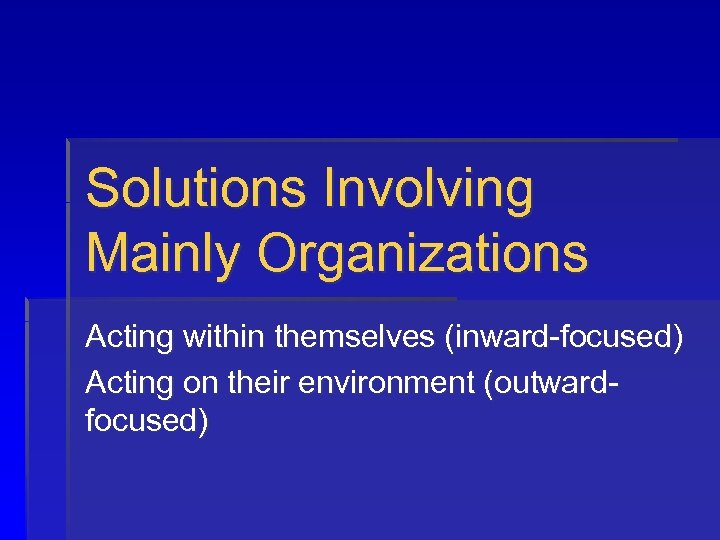 Solutions Involving Mainly Organizations

Acting within themselves (inward-focused)

Acting on their environment (outward-focused)